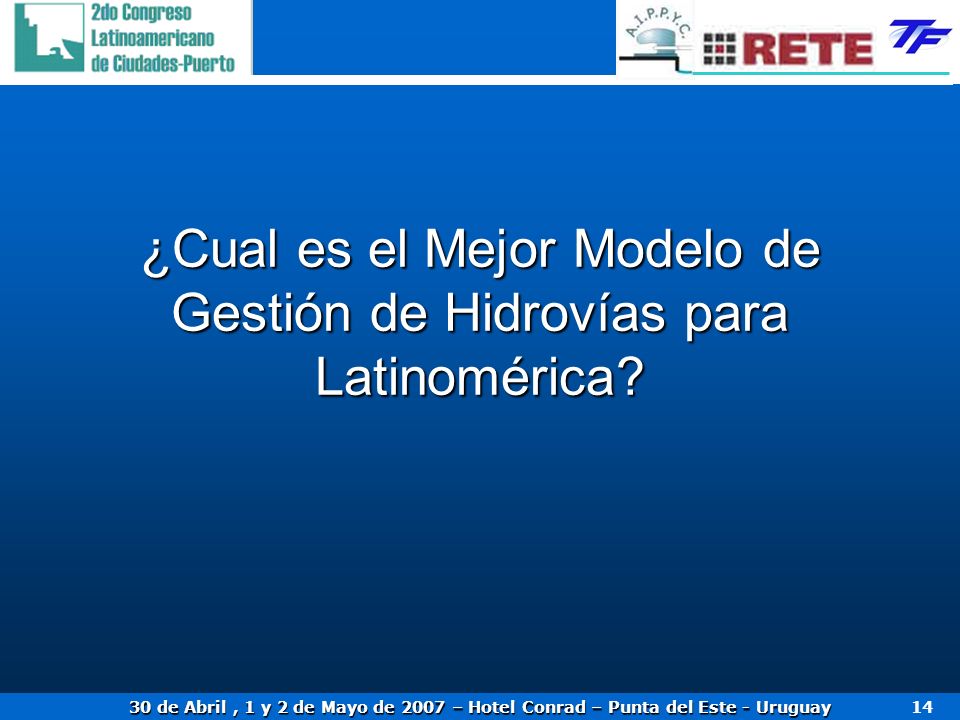 2do Congreso Latinoamericano de Ciudades-Puerto

A.I.P.P.Y.C.

RETE

TF

¿Cual es el Mejor Modelo de Gestión de Hidrovías para Latinomérica?

30 de Abril , 1 y 2 de Mayo de 2007 – Hotel Conrad – Punta del Este - Uruguay 14